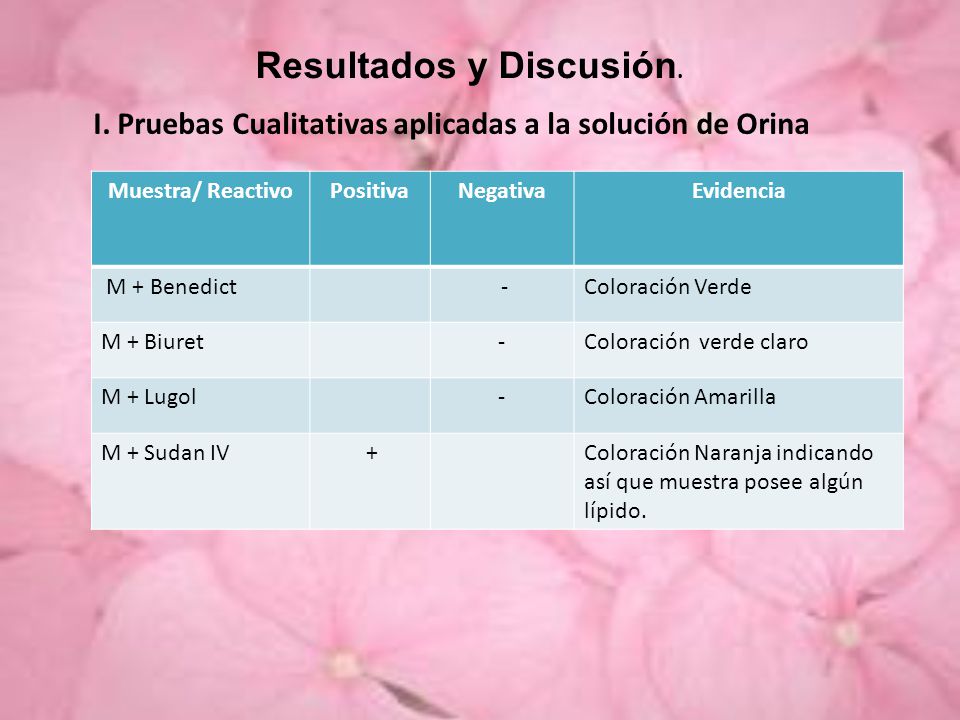 Resultados y Discusión.

I. Pruebas Cualitativas aplicadas a la solución de Orina

| Muestra/ Reactivo | Positiva | Negativa | Evidencia |
|---|---|---|---|
| M + Benedict | | - | Coloración Verde |
| M + Biuret | | - | Coloración verde claro |
| M + Lugol | | - | Coloración Amarilla |
| M + Sudan IV | + | | Coloración Naranja indicando así que muestra posee algún lípido. |